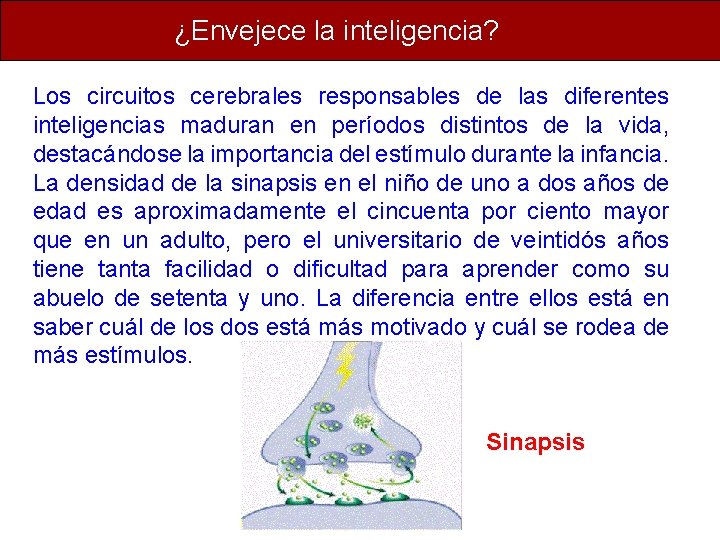 ¿Envejece la inteligencia?

Los circuitos cerebrales responsables de las diferentes inteligencias maduran en períodos distintos de la vida, destacándose la importancia del estímulo durante la infancia. La densidad de la sinapsis en el niño de uno a dos años de edad es aproximadamente el cincuenta por ciento mayor que en un adulto, pero el universitario de veintidós años tiene tanta facilidad o dificultad para aprender como su abuelo de setenta y uno. La diferencia entre ellos está en saber cuál de los dos está más motivado y cuál se rodea de más estímulos.

Sinapsis